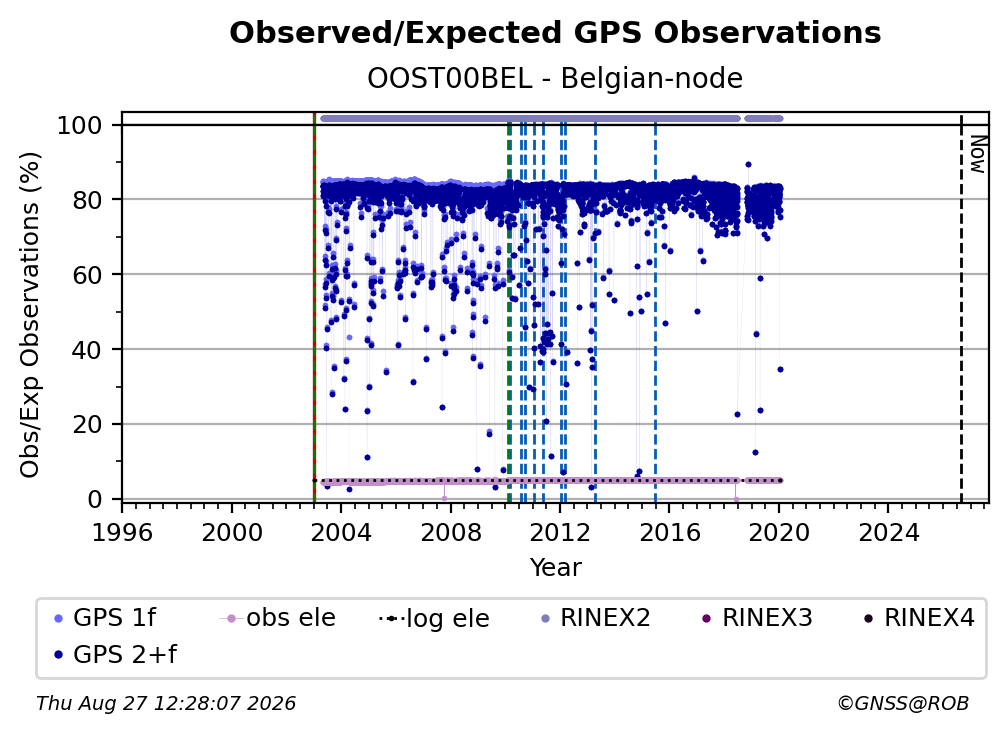 Observed/Expected GPS Observations
OOST00BEL - Belgian-node

Obs/Exp Observations (%)

100
80
60
40
20
0

Now

1996 2000 2004 2008 2012 2016 2020 2024
Year

GPS 1f
GPS 2+f
obs ele
log ele
RINEX2
RINEX3
RINEX4

Thu Aug 27 12:28:07 2026
©GNSS@ROB